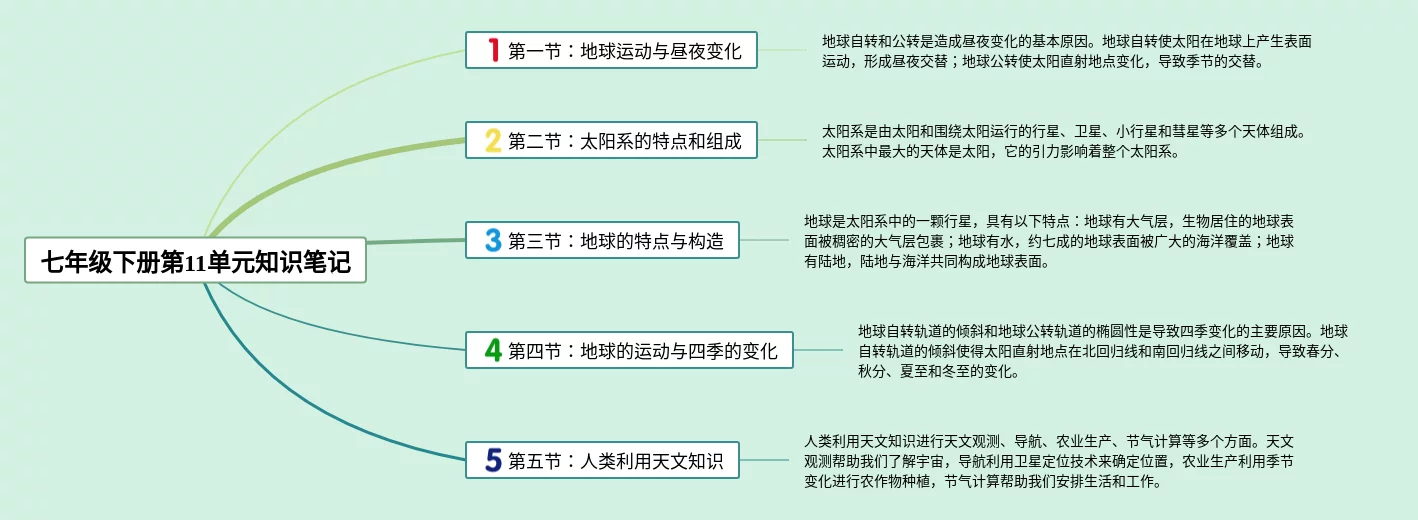 七年级下册第11单元知识笔记

1 第一节：地球运动与昼夜变化

地球自转和公转是造成昼夜变化的基本原因。地球自转使太阳在地球上产生表面运动，形成昼夜交替；地球公转使太阳直射地点变化，导致季节的交替。

2 第二节：太阳系的特点和组成

太阳系是由太阳和围绕太阳运行的行星、卫星、小行星和彗星等多个天体组成。太阳系中最大的天体是太阳，它的引力影响着整个太阳系。

3 第三节：地球的特点与构造

地球是太阳系中的一颗行星，具有以下特点：地球有大气层，生物居住的地球表面被稠密的大气层包裹；地球有水，约七成的地球表面被广大的海洋覆盖；地球有陆地，陆地与海洋共同构成地球表面。

4 第四节：地球的运动与四季的变化

地球自转轨道的倾斜和地球公转轨道的椭圆性是导致四季变化的主要原因。地球自转轨道的倾斜使得太阳直射地点在北回归线和南回归线之间移动，导致春分、秋分、夏至和冬至的变化。

5 第五节：人类利用天文知识

人类利用天文知识进行天文观测、导航、农业生产、节气计算等多个方面。天文观测帮助我们了解宇宙，导航利用卫星定位技术来确定位置，农业生产利用季节变化进行农作物种植，节气计算帮助我们安排生活和工作。